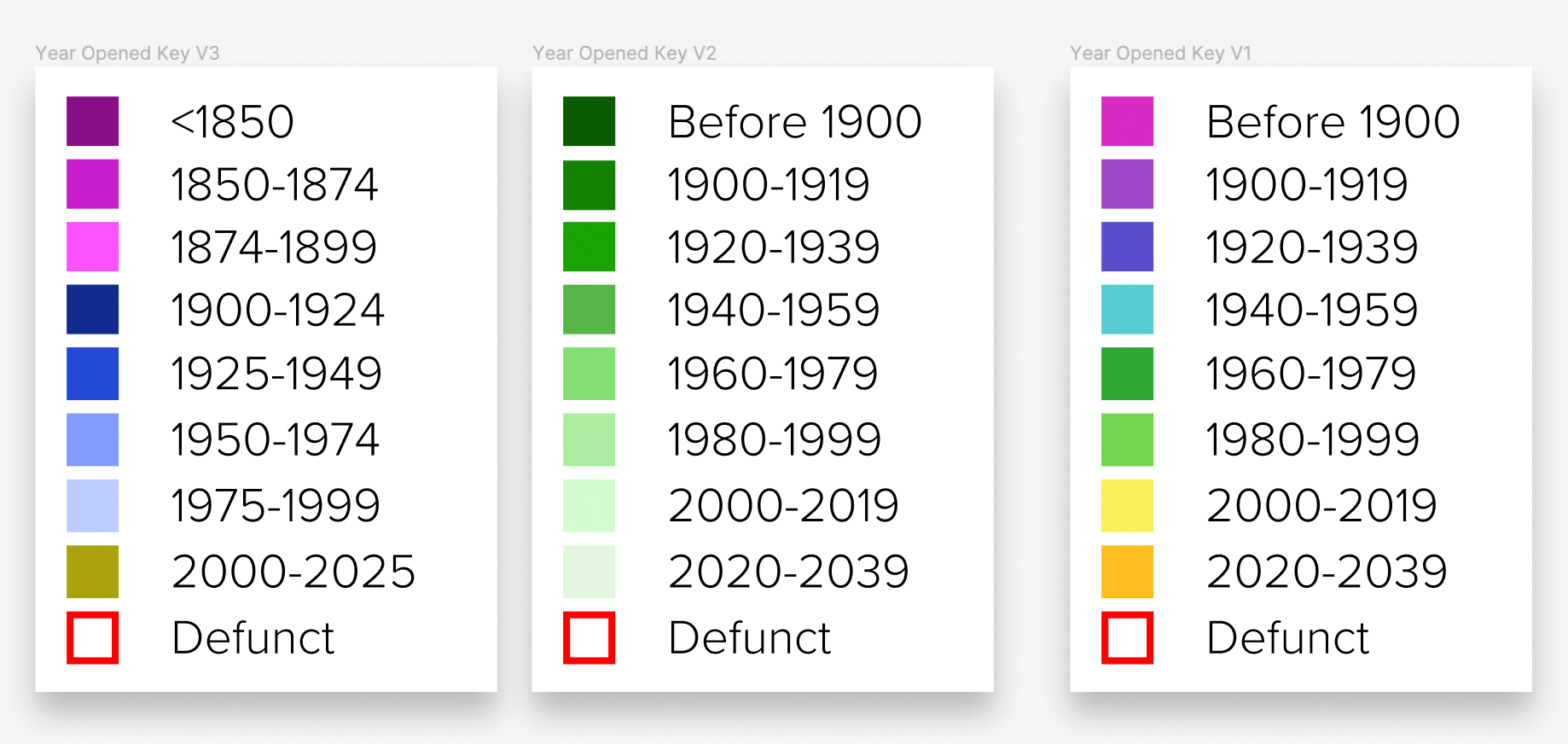 Year Opened Key V3

<1850
1850-1874
1874-1899
1900-1924
1925-1949
1950-1974
1975-1999
2000-2025
Defunct

Year Opened Key V2

Before 1900
1900-1919
1920-1939
1940-1959
1960-1979
1980-1999
2000-2019
2020-2039
Defunct

Year Opened Key V1

Before 1900
1900-1919
1920-1939
1940-1959
1960-1979
1980-1999
2000-2019
2020-2039
Defunct